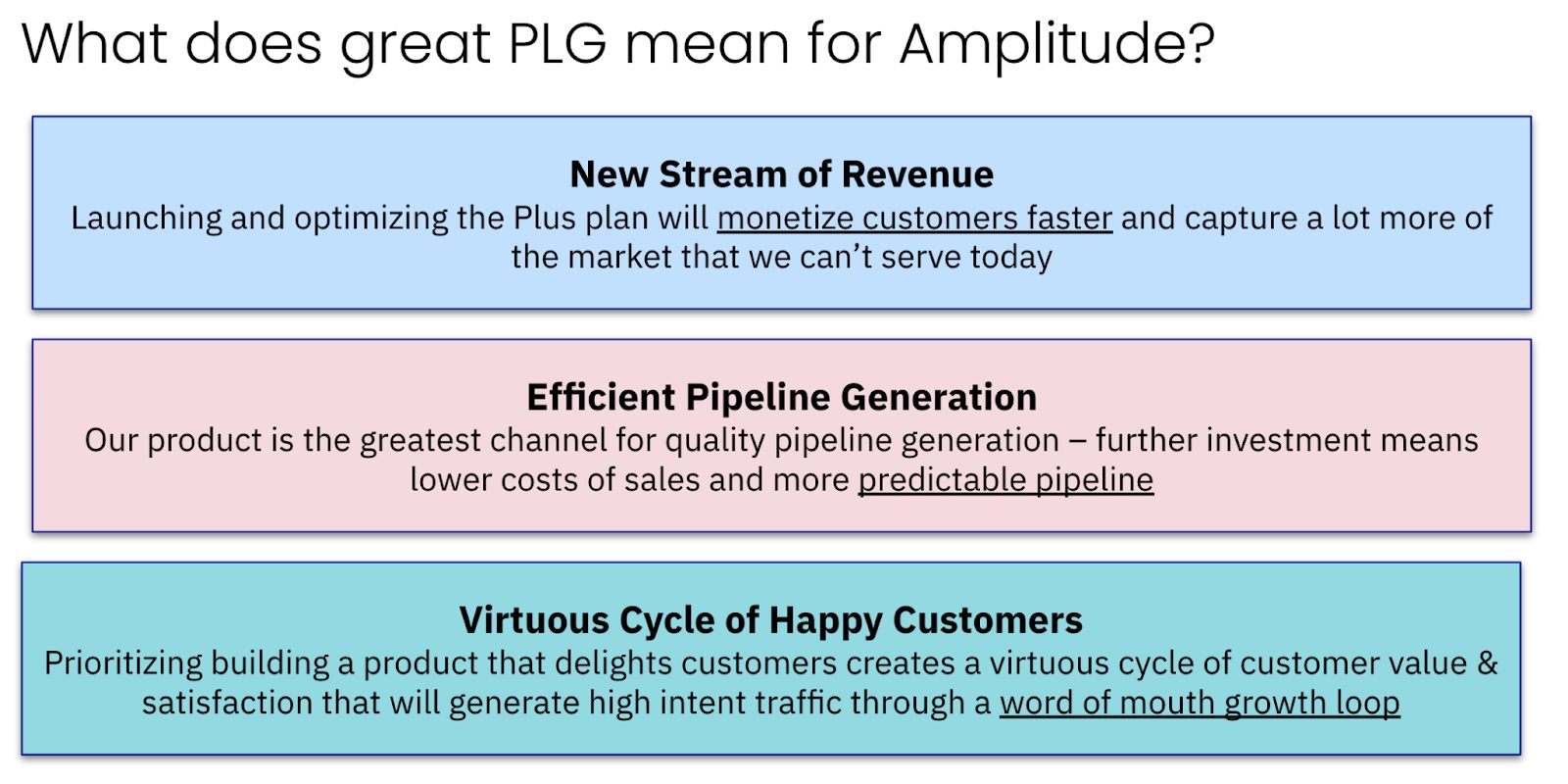 What does great PLG mean for Amplitude?

New Stream of Revenue
Launching and optimizing the Plus plan will monetize customers faster and capture a lot more of the market that we can’t serve today

Efficient Pipeline Generation
Our product is the greatest channel for quality pipeline generation – further investment means lower costs of sales and more predictable pipeline

Virtuous Cycle of Happy Customers
Prioritizing building a product that delights customers creates a virtuous cycle of customer value & satisfaction that will generate high intent traffic through a word of mouth growth loop